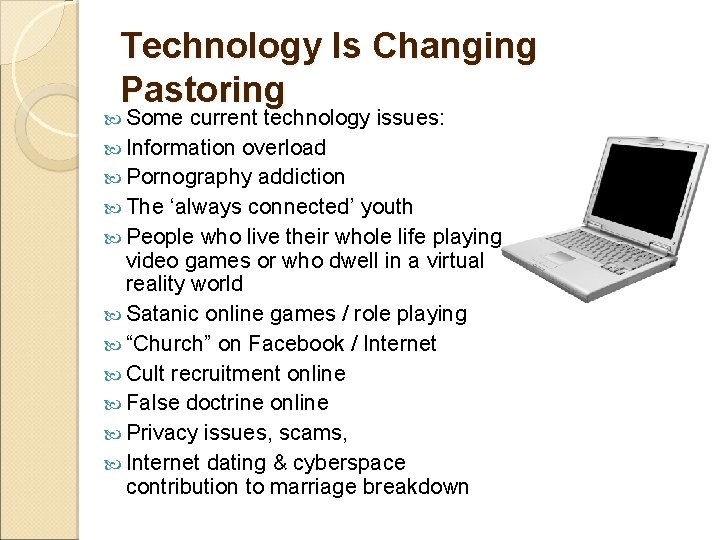 Technology Is Changing Pastoring

Some current technology issues:

Information overload

Pornography addiction

The ‘always connected’ youth

People who live their whole life playing video games or who dwell in a virtual reality world

Satanic online games / role playing

“Church” on Facebook / Internet

Cult recruitment online

False doctrine online

Privacy issues, scams,

Internet dating & cyberspace contribution to marriage breakdown